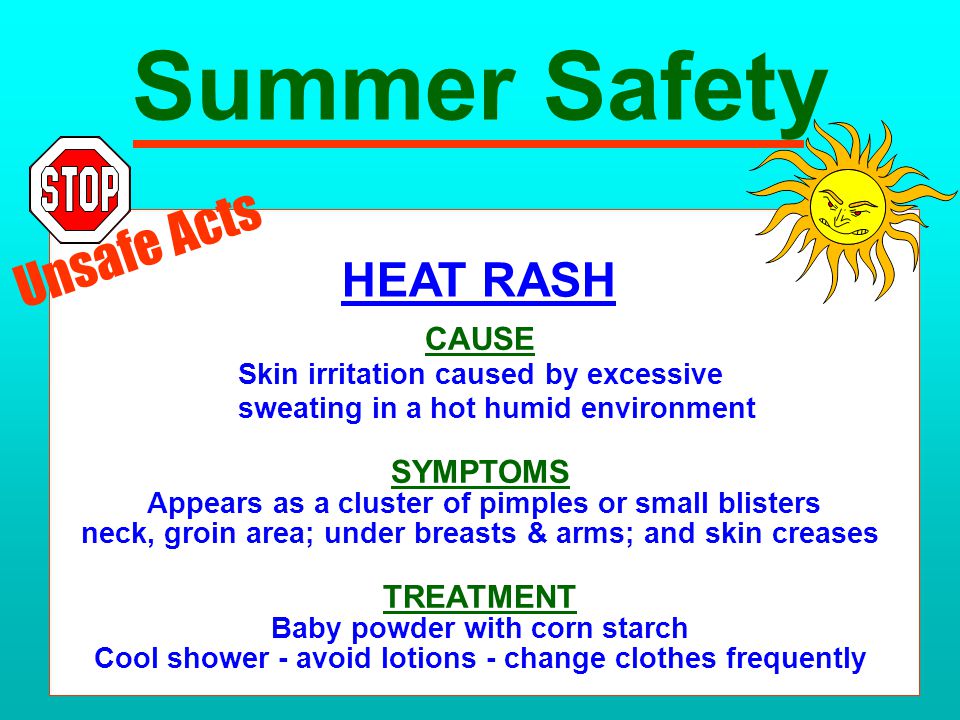 Summer Safety

STOP

Unsafe Acts

HEAT RASH

CAUSE
Skin irritation caused by excessive sweating in a hot humid environment

SYMPTOMS
Appears as a cluster of pimples or small blisters neck, groin area; under breasts & arms; and skin creases

TREATMENT
Baby powder with corn starch
Cool shower - avoid lotions - change clothes frequently